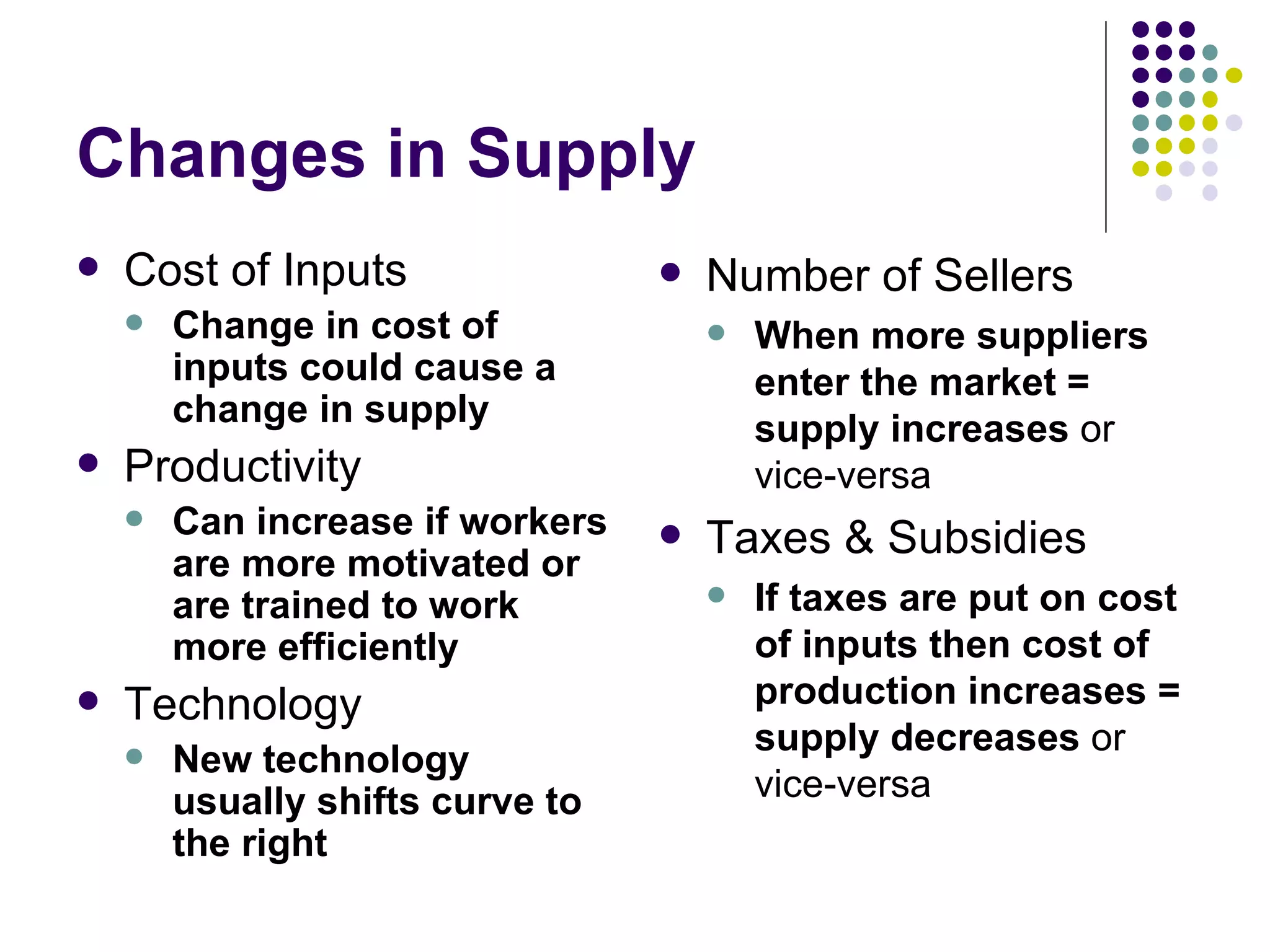 Changes in Supply

- Cost of Inputs
  - Change in cost of inputs could cause a change in supply
- Productivity
  - Can increase if workers are more motivated or are trained to work more efficiently
- Technology
  - New technology usually shifts curve to the right

- Number of Sellers
  - When more suppliers enter the market = supply increases or vice-versa
- Taxes & Subsidies
  - If taxes are put on cost of inputs then cost of production increases = supply decreases or vice-versa